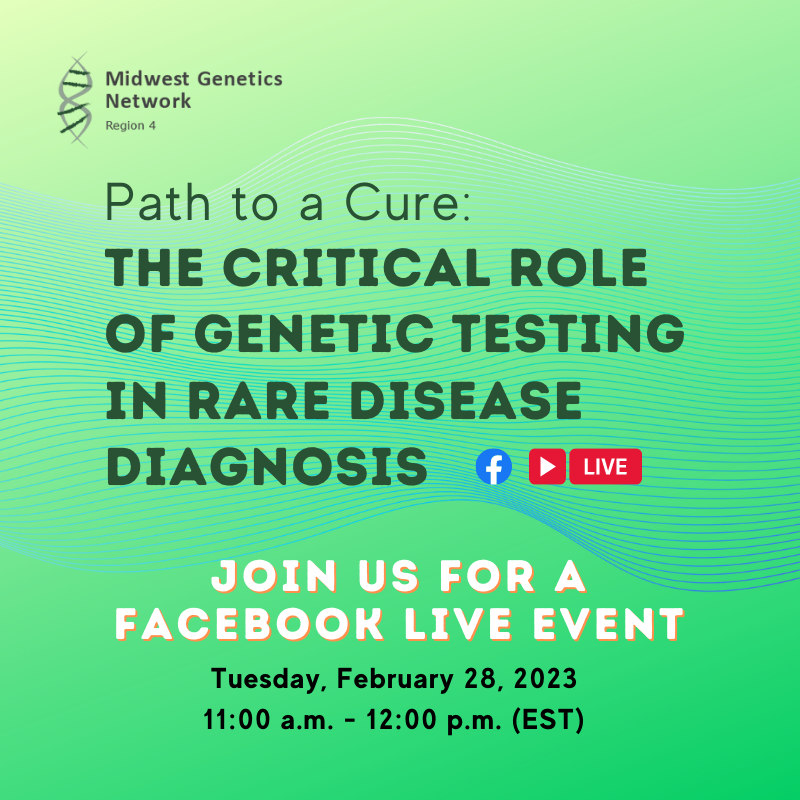 Midwest Genetics Network
Region 4

Path to a Cure:
THE CRITICAL ROLE OF GENETIC TESTING IN RARE DISEASE DIAGNOSIS

LIVE

JOIN US FOR A FACEBOOK LIVE EVENT

Tuesday, February 28, 2023
11:00 a.m. - 12:00 p.m. (EST)